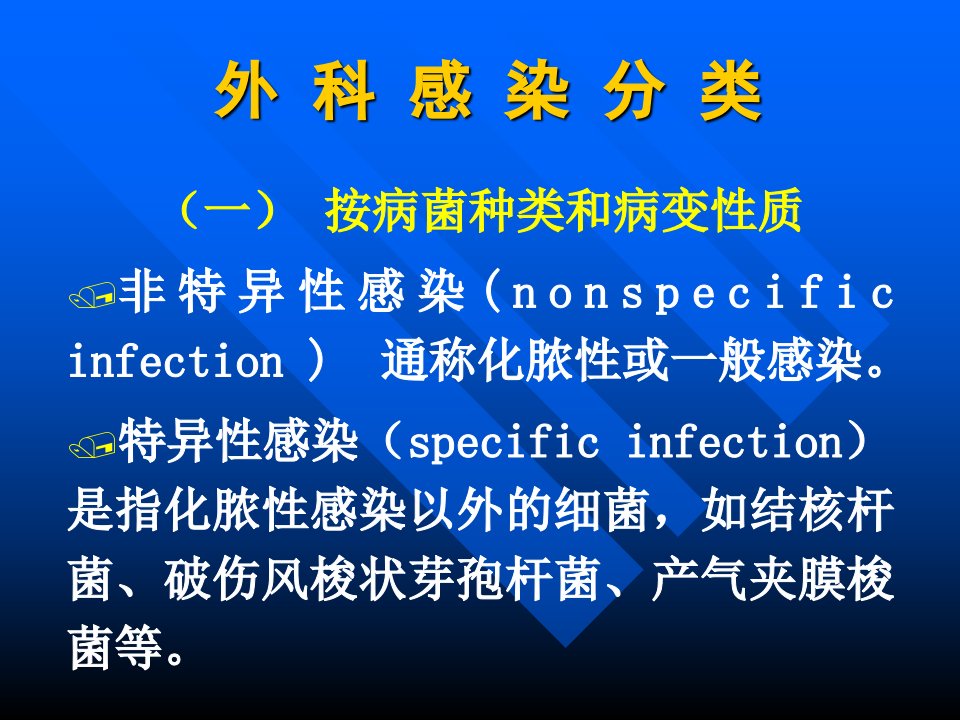 外 科 感 染 分 类

（一） 按病菌种类和病变性质

非特异性感染（nonspecific infection ） 通称化脓性或一般感染。

特异性感染（specific infection）是指化脓性感染以外的细菌，如结核杆菌、破伤风梭状芽孢杆菌、产气夹膜梭菌等。